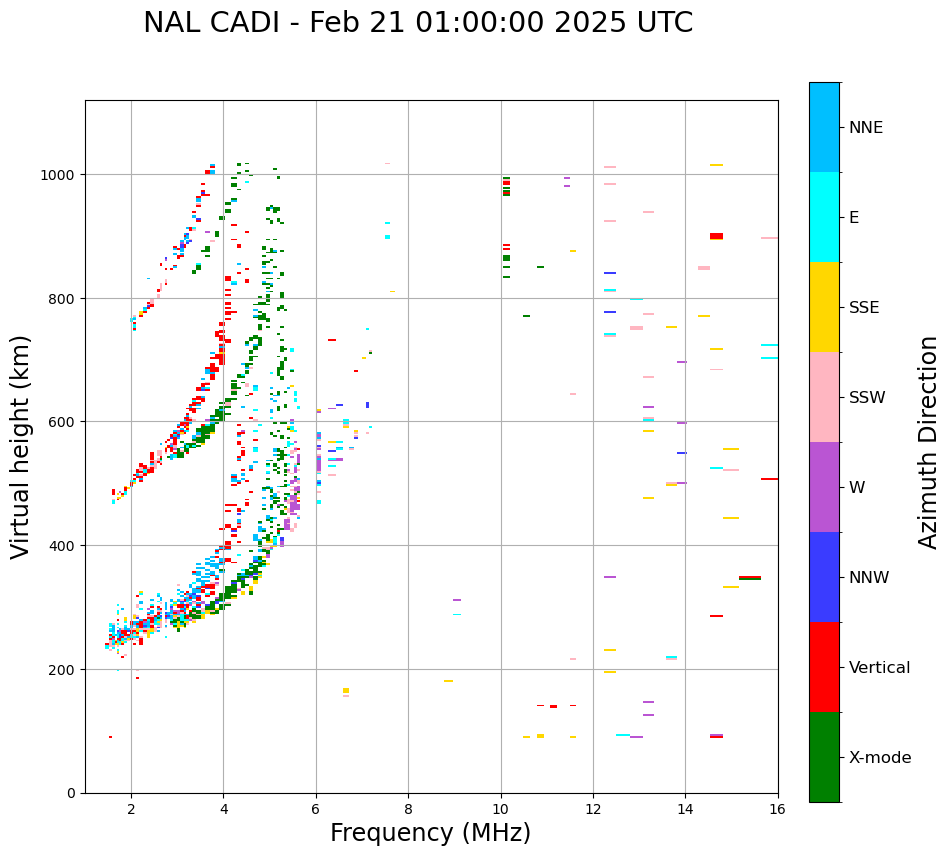 NAL CADI - Feb 21 01:00:00 2025 UTC

Virtual height (km)

1000
800
600
400
200
0

2
4
6
8
10
12
14
16

Frequency (MHz)

NNE
E
SSE
SSW
W
NNW
Vertical
X-mode

Azimuth Direction